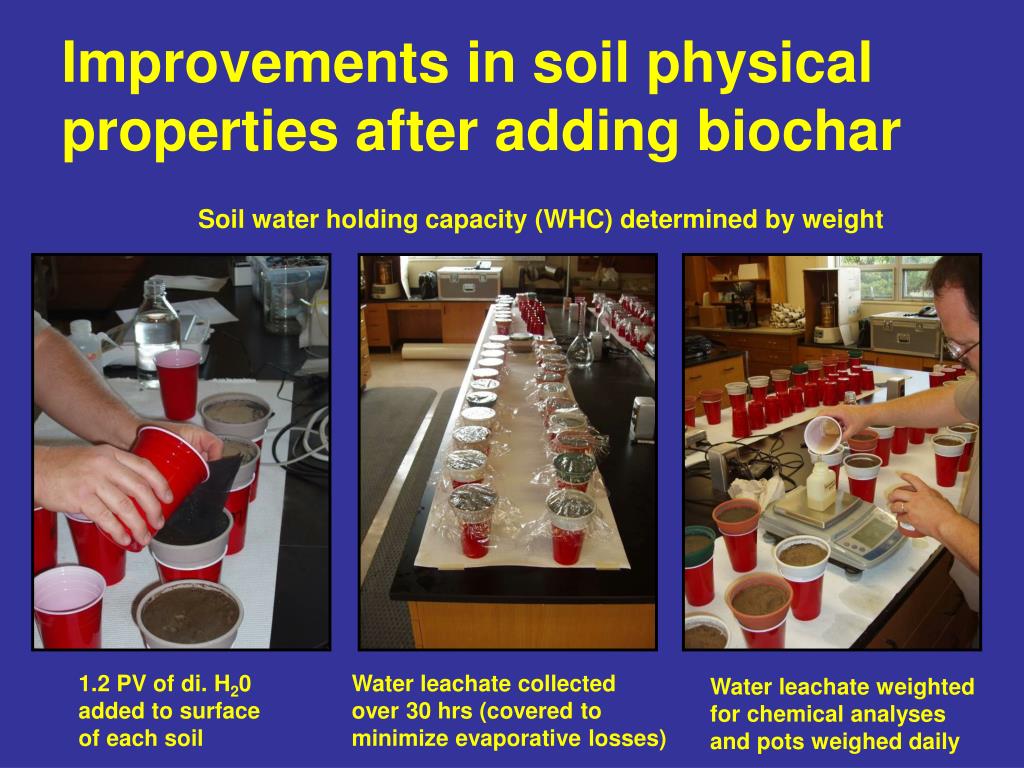 Improvements in soil physical properties after adding biochar

Soil water holding capacity (WHC) determined by weight

1.2 PV of di. $H_20$ added to surface of each soil

Water leachate collected over 30 hrs (covered to minimize evaporative losses)

Water leachate weighted for chemical analyses and pots weighed daily